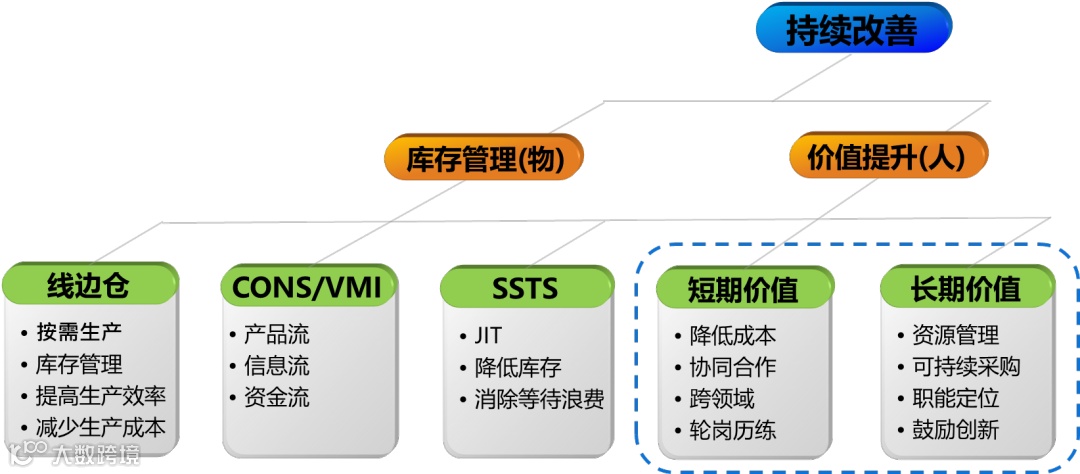 持续改善

库存管理(物)

价值提升(人)

线边仓
• 按需生产
• 库存管理
• 提高生产效率
• 减少生产成本

CONS/VMI
• 产品流
• 信息流
• 资金流

SSTS
• JIT
• 降低库存
• 消除等待浪费

短期价值
• 降低成本
• 协同合作
• 跨领域
• 轮岗历练

长期价值
• 资源管理
• 可持续采购
• 职能定位
• 鼓励创新

大数跨境